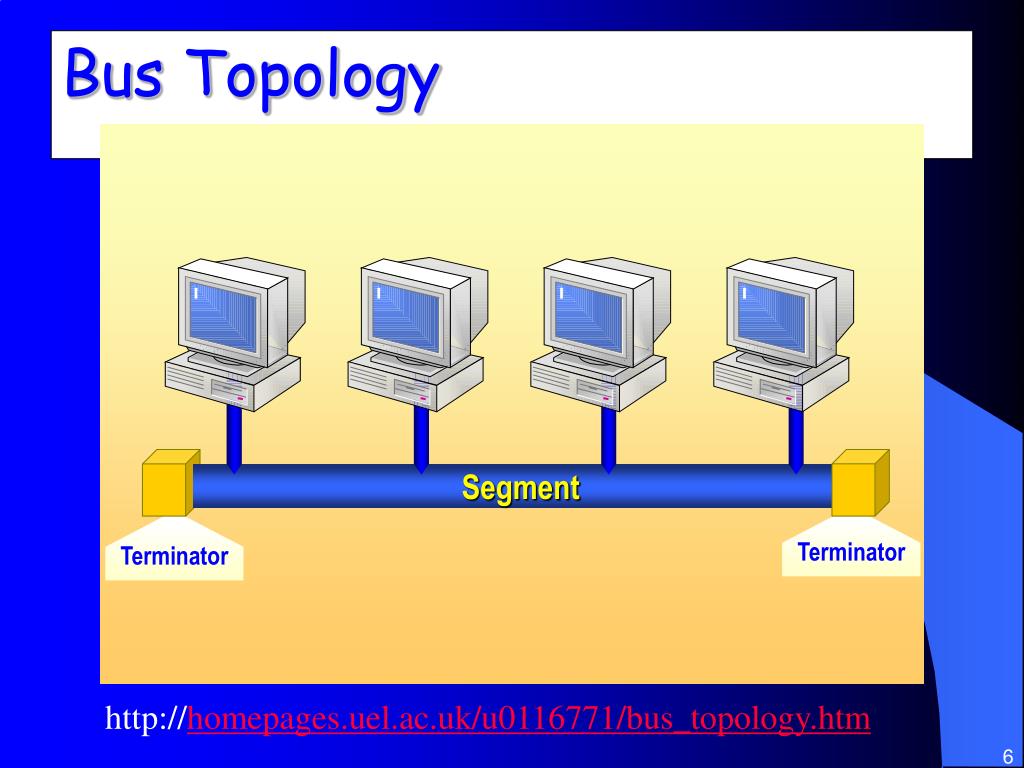 Bus Topology

Segment

Terminator

Terminator

http://homepages.uel.ac.uk/u0116771/bus_topology.htm

6